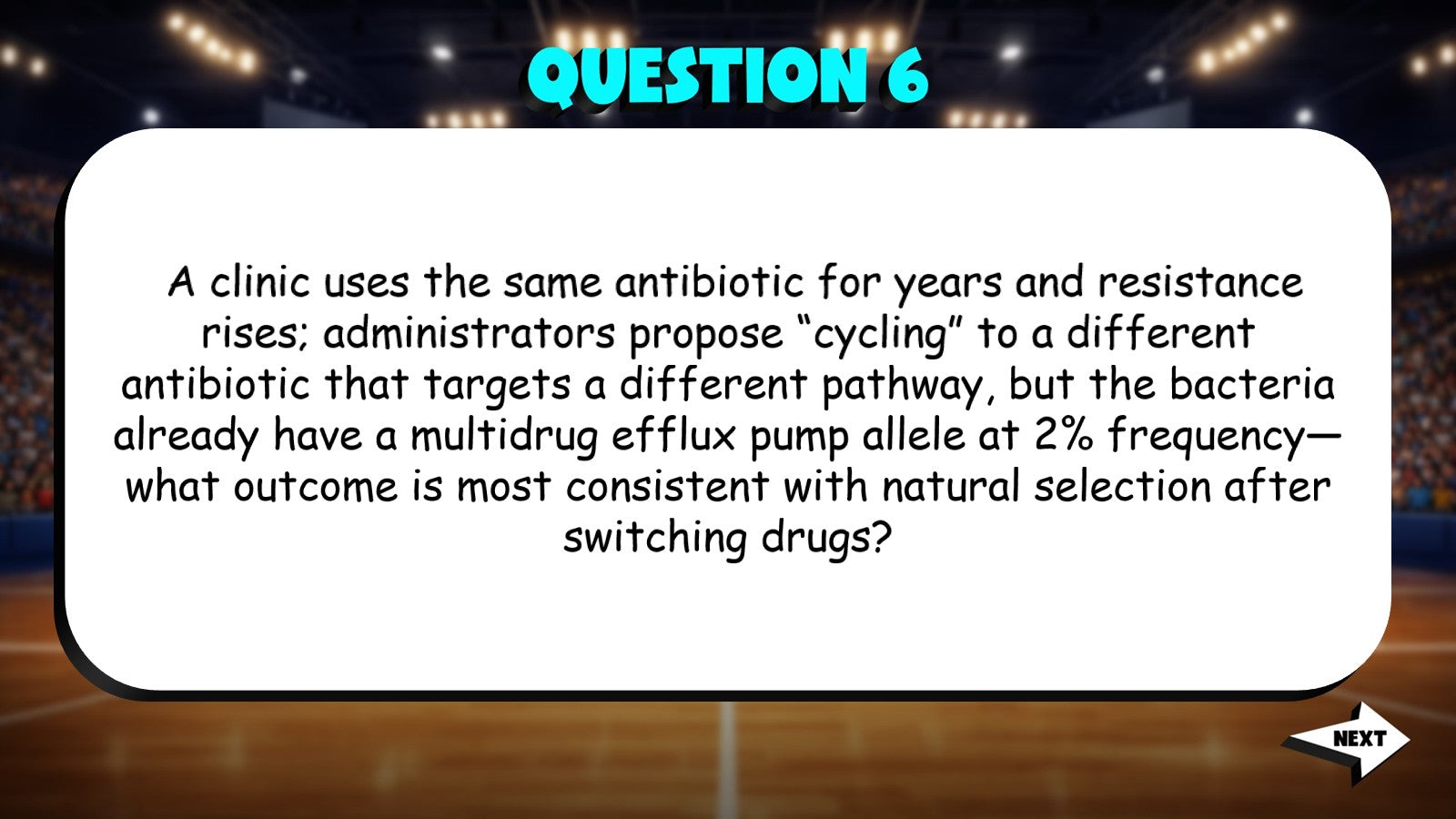 QUESTION 6

A clinic uses the same antibiotic for years and resistance rises; administrators propose “cycling” to a different antibiotic that targets a different pathway, but the bacteria already have a multidrug efflux pump allele at 2% frequency—what outcome is most consistent with natural selection after switching drugs?

NEXT